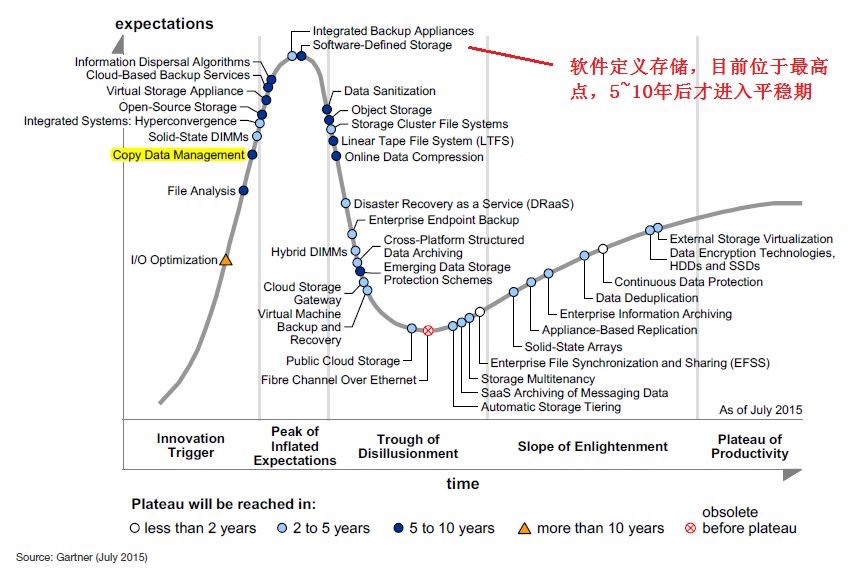 expectations

Integrated Backup Appliances
Software-Defined Storage

软件定义存储，目前位于最高点，5~10年后才进入平稳期

Information Dispersal Algorithms
Cloud-Based Backup Services
Virtual Storage Appliance
Open-Source Storage
Integrated Systems: Hyperconvergence
Solid-State DIMMs
Copy Data Management
File Analysis
I/O Optimization

Data Sanitization
Object Storage
Storage Cluster File Systems
Linear Tape File System (LTFS)
Online Data Compression

Disaster Recovery as a Service (DRaaS)
Enterprise Endpoint Backup
Hybrid DIMMs
Cross-Platform Structured Data Archiving
Emerging Data Storage Protection Schemes
Cloud Storage Gateway
Virtual Machine Backup and Recovery
Public Cloud Storage
Fibre Channel Over Ethernet

External Storage Virtualization
Data Encryption Technologies, HDDs and SSDs
Continuous Data Protection
Data Deduplication
Enterprise Information Archiving
Appliance-Based Replication
Solid-State Arrays
Enterprise File Synchronization and Sharing (EFSS)
Storage Multitenancy
SaaS Archiving of Messaging Data
Automatic Storage Tiering

As of July 2015

Innovation Trigger
Peak of Inflated Expectations
Trough of Disillusionment
Slope of Enlightenment
Plateau of Productivity

time

Plateau will be reached in:
less than 2 years
2 to 5 years
5 to 10 years
more than 10 years
obsolete before plateau

Source: Gartner (July 2015)